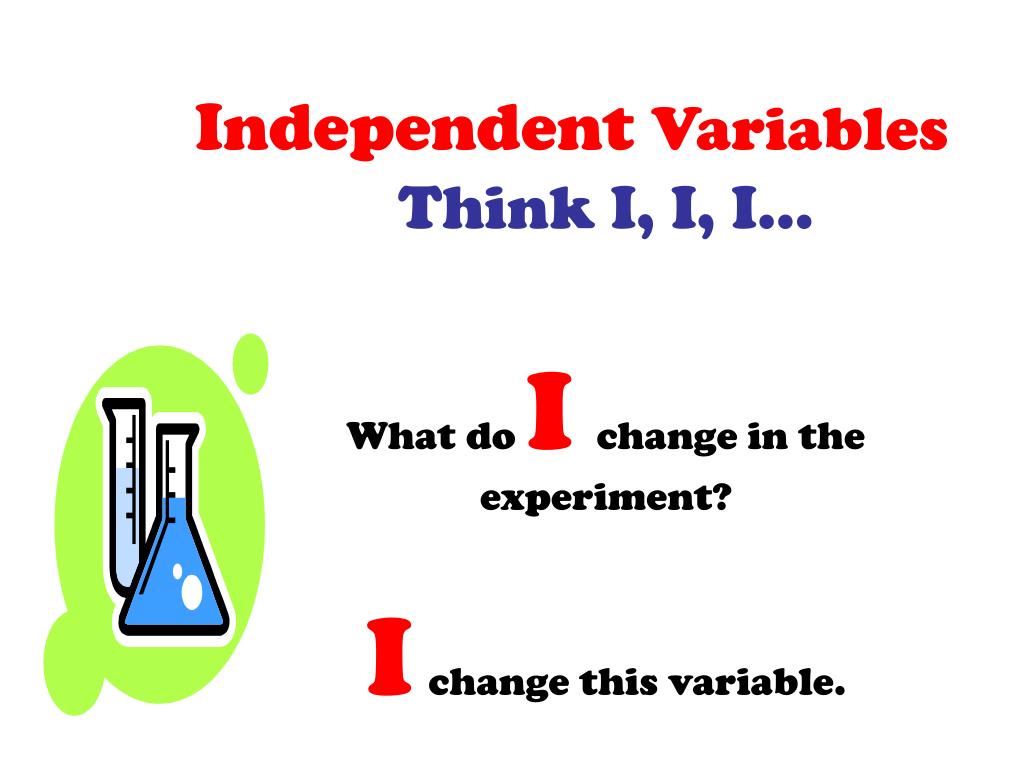 Independent Variables
Think I, I, I…

What do I change in the experiment?

I change this variable.